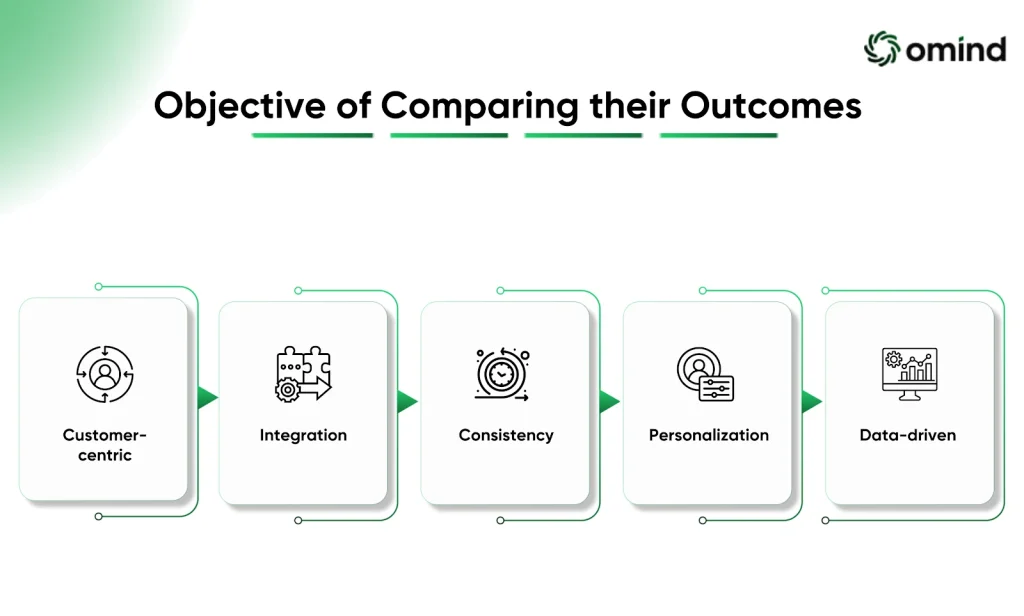 omind

Objective of Comparing their Outcomes

Customer-centric

Integration

Consistency

Personalization

Data-driven